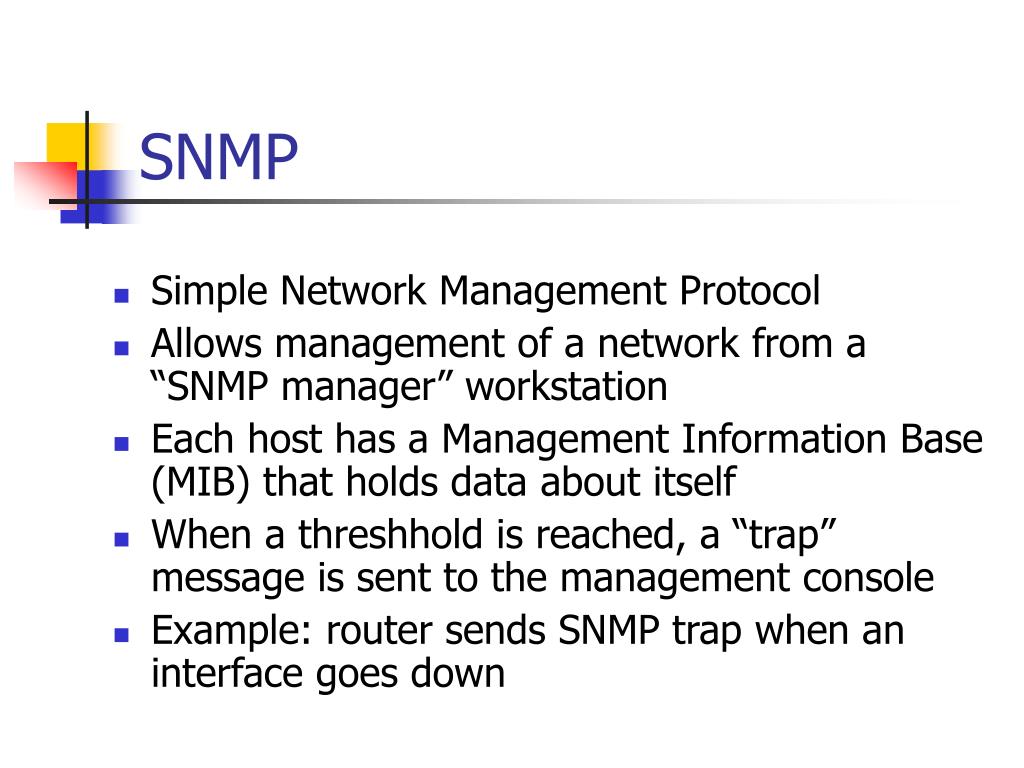 SNMP

- Simple Network Management Protocol
- Allows management of a network from a “SNMP manager” workstation
- Each host has a Management Information Base (MIB) that holds data about itself
- When a threshhold is reached, a “trap” message is sent to the management console
- Example: router sends SNMP trap when an interface goes down